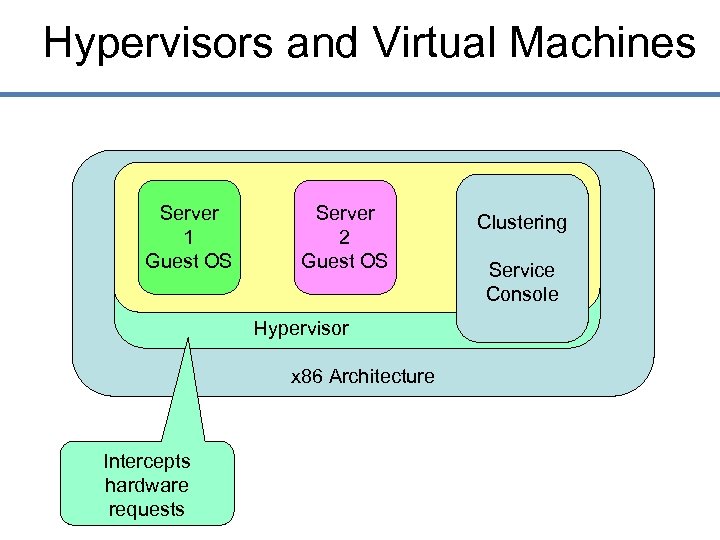 Hypervisors and Virtual Machines

Server
1
Guest OS

Server
2
Guest OS

Clustering

Service
Console

Hypervisor

x86 Architecture

Intercepts
hardware
requests